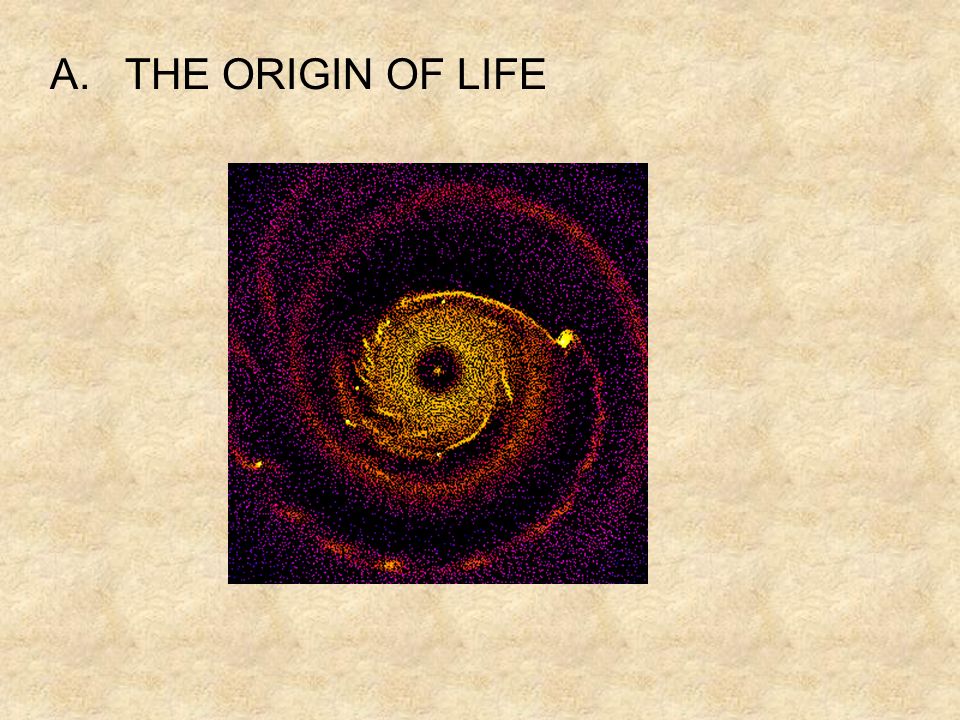 A. THE ORIGIN OF LIFE